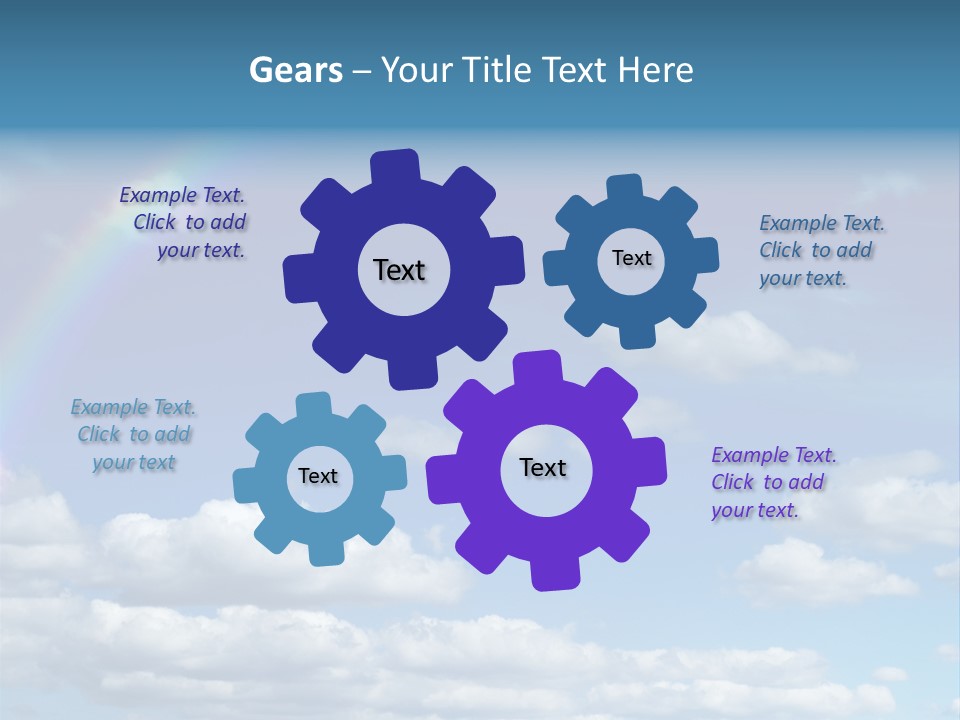 Gears – Your Title Text Here

Example Text. Click to add your text.

Text

Text

Example Text. Click to add your text.

Example Text. Click to add your text

Text

Text

Example Text. Click to add your text.